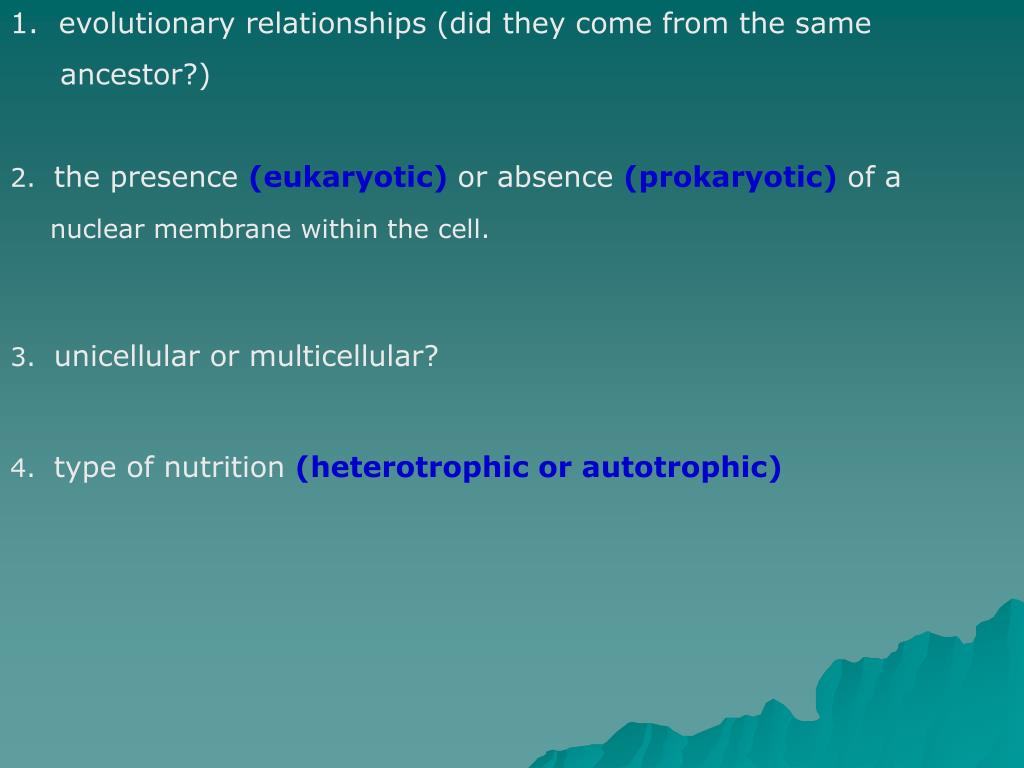 1. evolutionary relationships (did they come from the same ancestor?)

2. the presence (eukaryotic) or absence (prokaryotic) of a nuclear membrane within the cell.

3. unicellular or multicellular?

4. type of nutrition (heterotrophic or autotrophic)